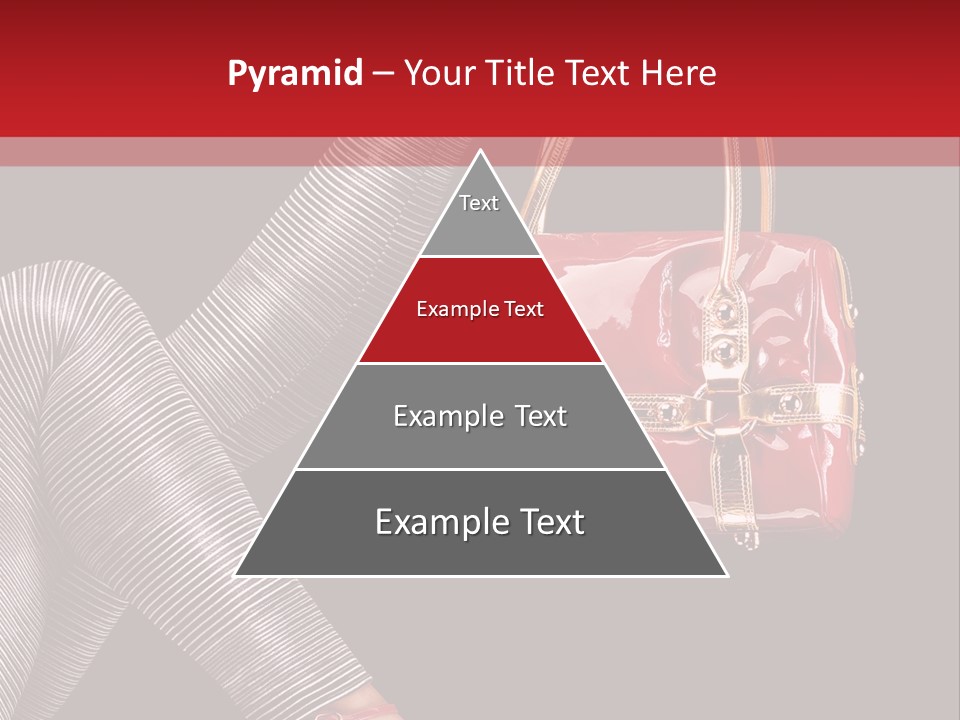 Pyramid – Your Title Text Here

Text

Example Text

Example Text

Example Text